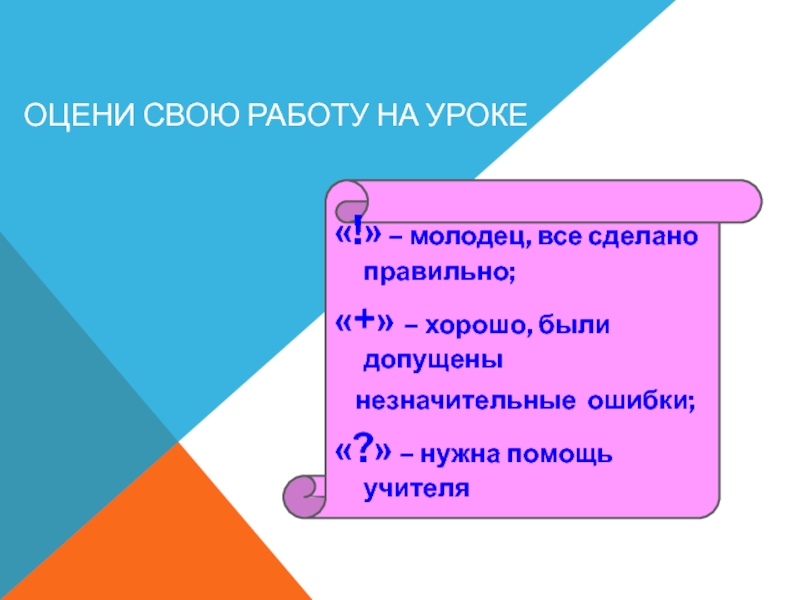 ОЦЕНИ СВОЮ РАБОТУ НА УРОКЕ

«!» – молодец, все сделано правильно;

«+» – хорошо, были допущены незначительные ошибки;

«?» – нужна помощь учителя